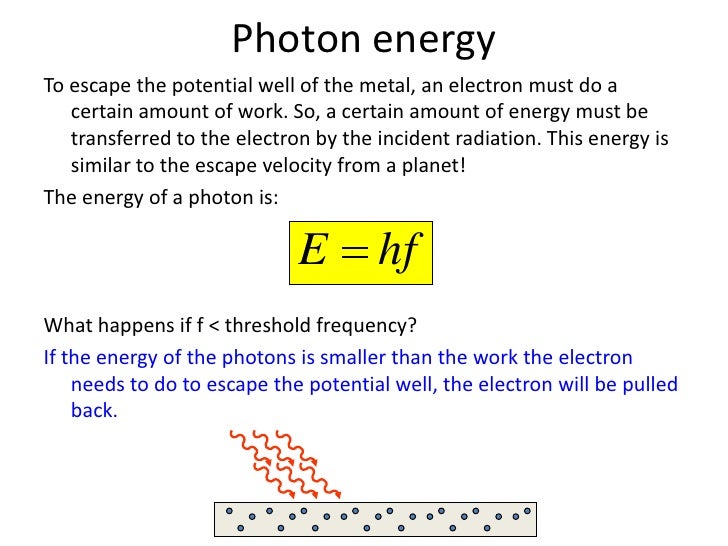 Photon energy

To escape the potential well of the metal, an electron must do a certain amount of work. So, a certain amount of energy must be transferred to the electron by the incident radiation. This energy is similar to the escape velocity from a planet!

The energy of a photon is:

$E = hf$

What happens if f < threshold frequency?

If the energy of the photons is smaller than the work the electron needs to do to escape the potential well, the electron will be pulled back.